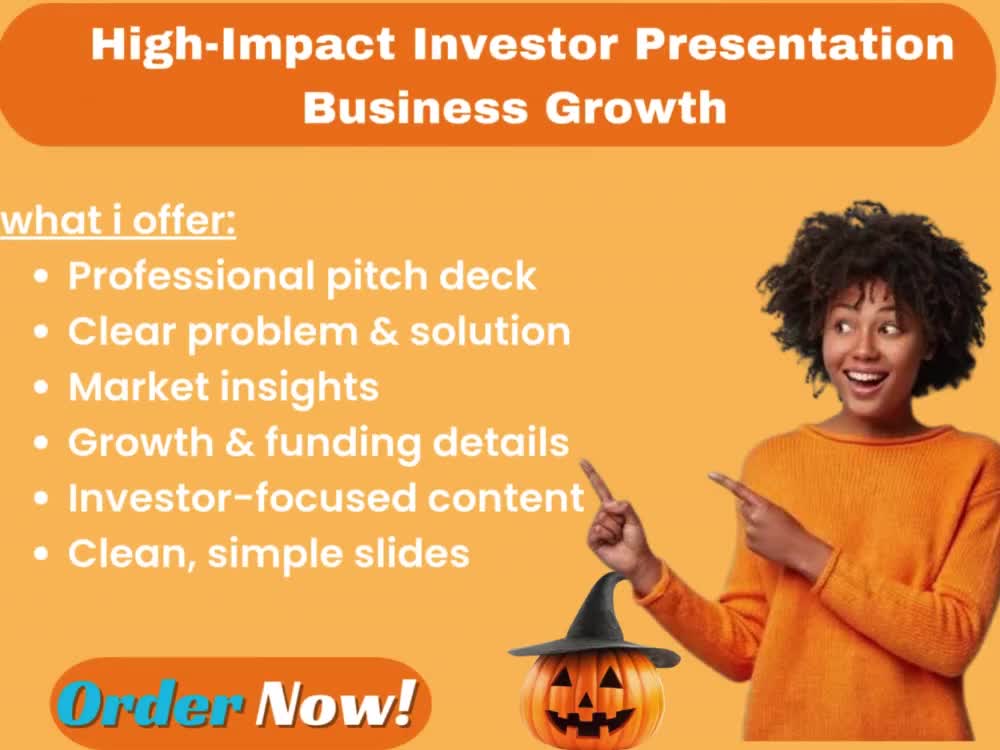 High-Impact Investor Presentation Business Growth

what i offer:

• Professional pitch deck
• Clear problem & solution
• Market insights
• Growth & funding details
• Investor-focused content
• Clean, simple slides

Order Now!